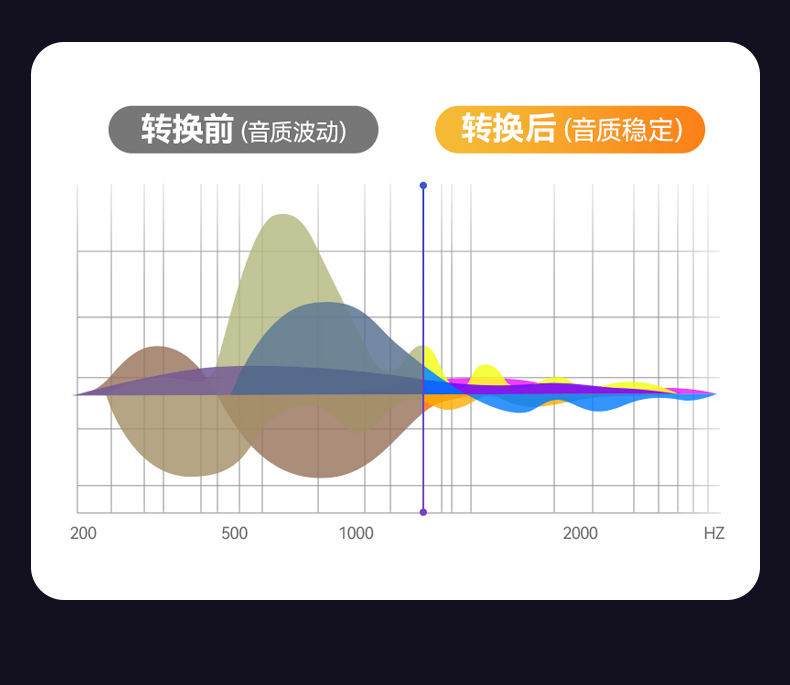 转换前 (音质波动)

转换后 (音质稳定)

200
500
1000
2000
HZ